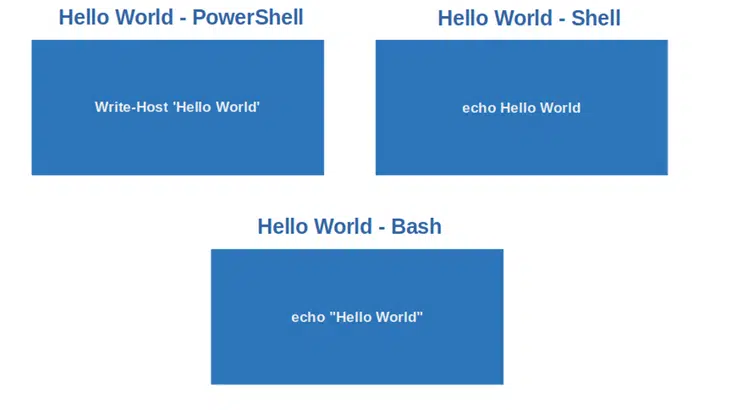 Hello World - PowerShell

Write-Host 'Hello World'

Hello World - Shell

echo Hello World

Hello World - Bash

echo "Hello World"